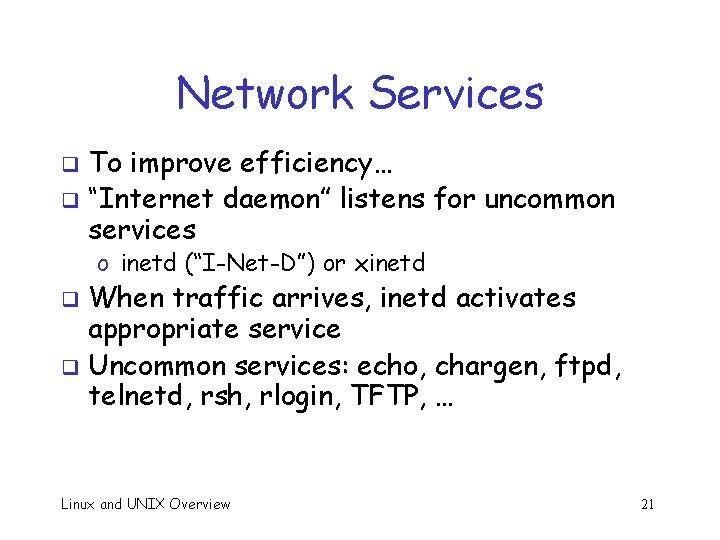 Network Services

❑ To improve efficiency…
❑ “Internet daemon” listens for uncommon services
o inetd (“I-Net-D”) or xinetd
❑ When traffic arrives, inetd activates appropriate service
❑ Uncommon services: echo, chargen, ftpd, telnetd, rsh, rlogin, TFTP, …

Linux and UNIX Overview

21